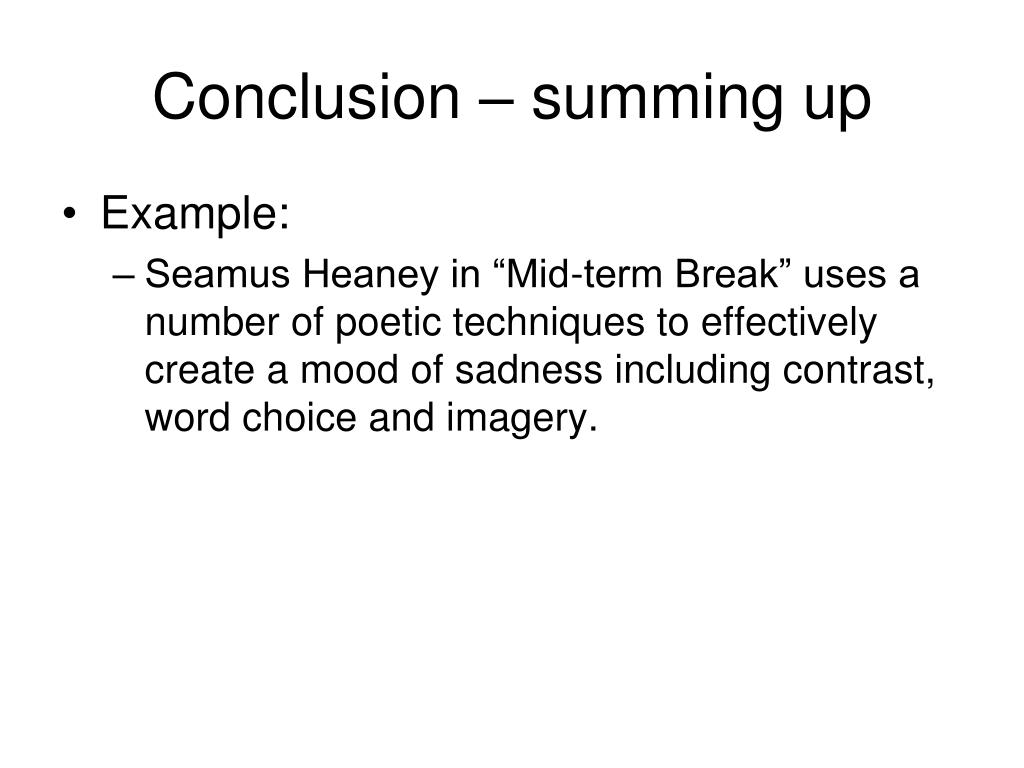 Conclusion – summing up

• Example:
– Seamus Heaney in “Mid-term Break” uses a number of poetic techniques to effectively create a mood of sadness including contrast, word choice and imagery.